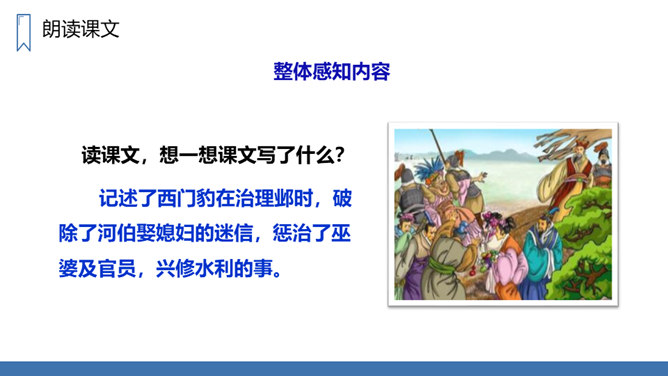 朗读课文

整体感知内容

读课文，想一想课文写了什么？

记述了西门豹在治理邺时，破除了河伯娶媳妇的迷信，惩治了巫婆及官员，兴修水利的事。